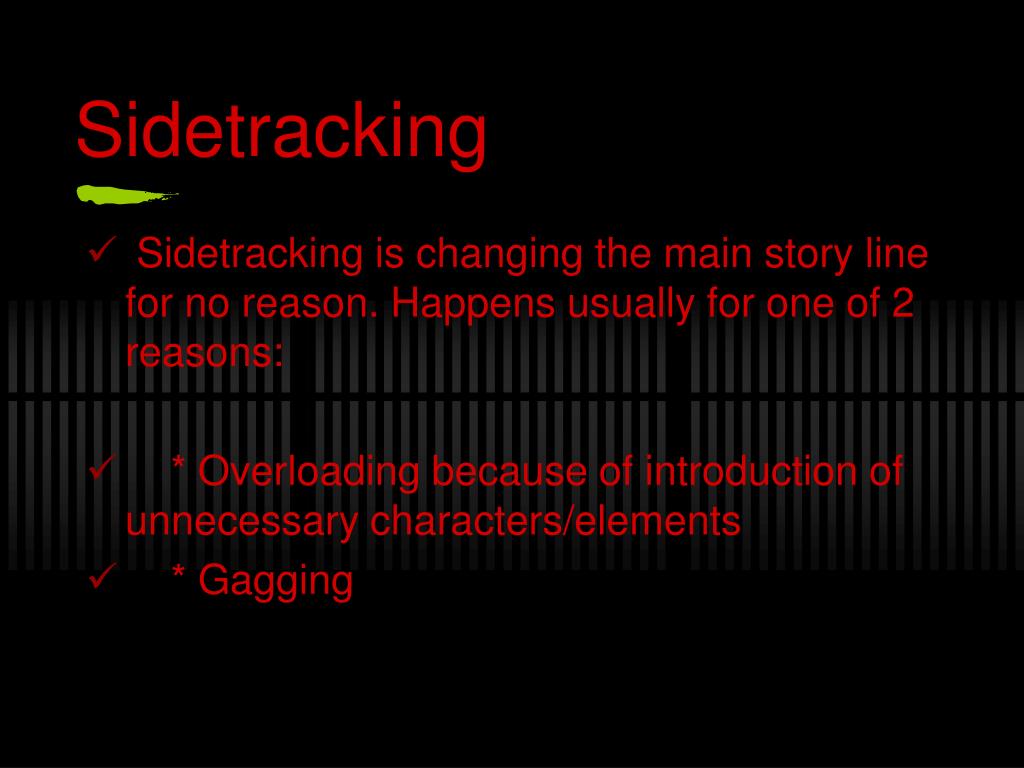 Sidetracking

✓ Sidetracking is changing the main story line for no reason. Happens usually for one of 2 reasons:

✓ * Overloading because of introduction of unnecessary characters/elements

✓ * Gagging